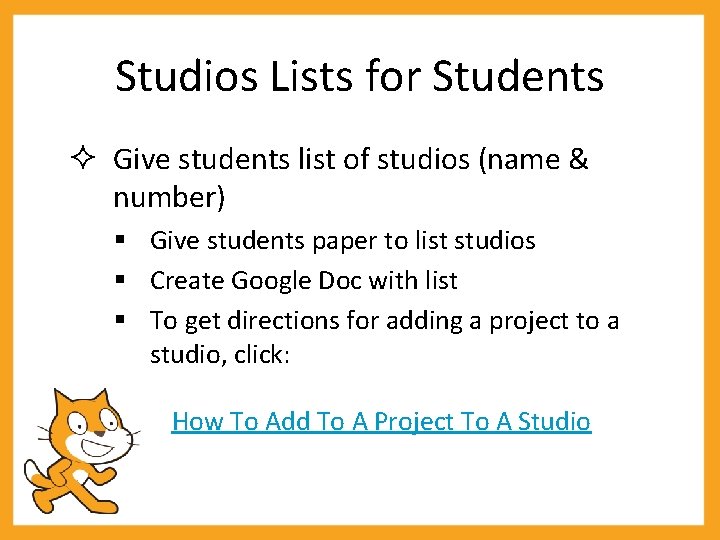 Studios Lists for Students

✧ Give students list of studios (name & number)

▪ Give students paper to list studios

▪ Create Google Doc with list

▪ To get directions for adding a project to a studio, click:

How To Add To A Project To A Studio